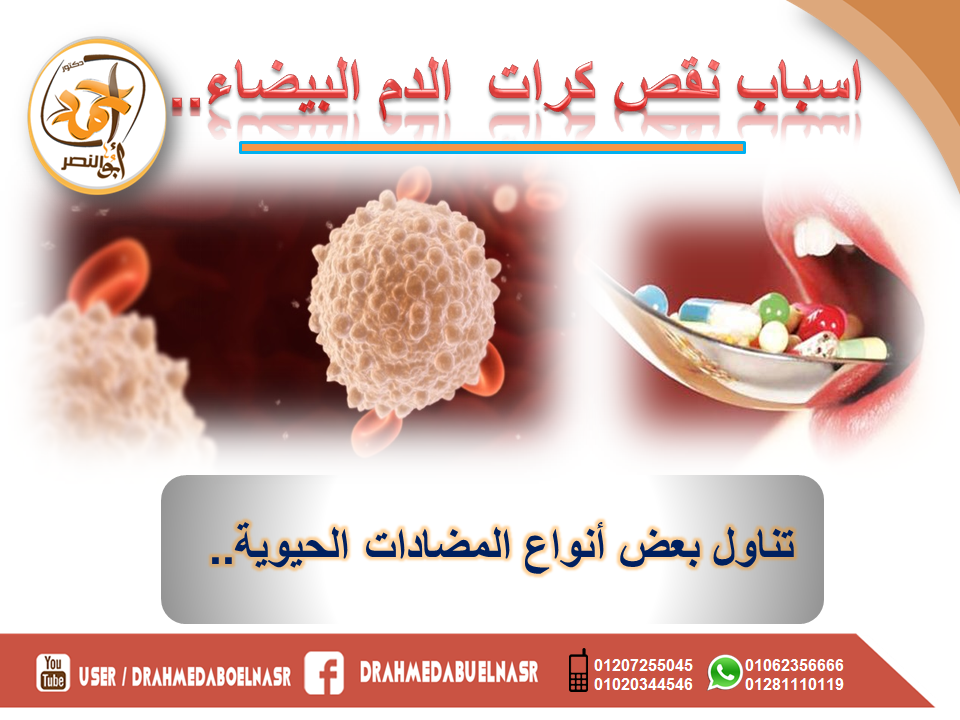 دكتور
أحمد
أبو النصر

اسباب نقص كرات الدم البيضاء..

تناول بعض أنواع المضادات الحيوية..

You Tube USER / DRAHMEDABOELNASR

DRAHMEDABUELNASR

01207255045
01020344546

01062356666
01281110119